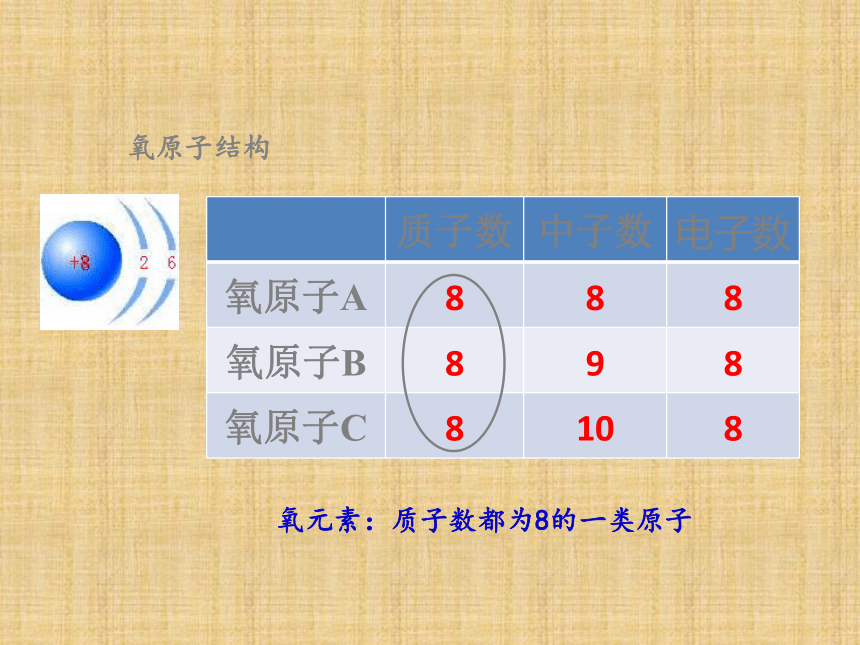 氧原子结构

+8 2 6

|  | 质子数 | 中子数 | 电子数 |
|---|---|---|---|
| 氧原子A | 8 | 8 | 8 |
| 氧原子B | 8 | 9 | 8 |
| 氧原子C | 8 | 10 | 8 |

氧元素：质子数都为8的一类原子